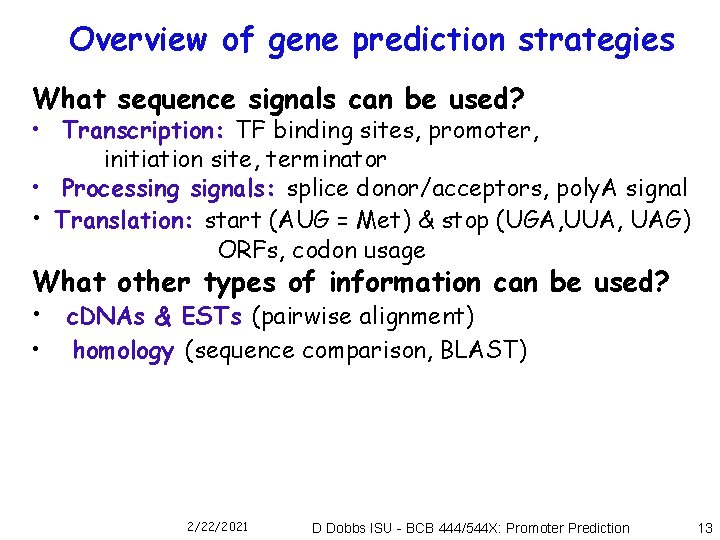 Overview of gene prediction strategies

What sequence signals can be used?

• Transcription: TF binding sites, promoter, initiation site, terminator
• Processing signals: splice donor/acceptors, polyA signal
• Translation: start (AUG = Met) & stop (UGA,UUA, UAG) ORFs, codon usage

What other types of information can be used?

• cDNAs & ESTs (pairwise alignment)
• homology (sequence comparison, BLAST)

2/22/2021 D Dobbs ISU - BCB 444/544X: Promoter Prediction 13